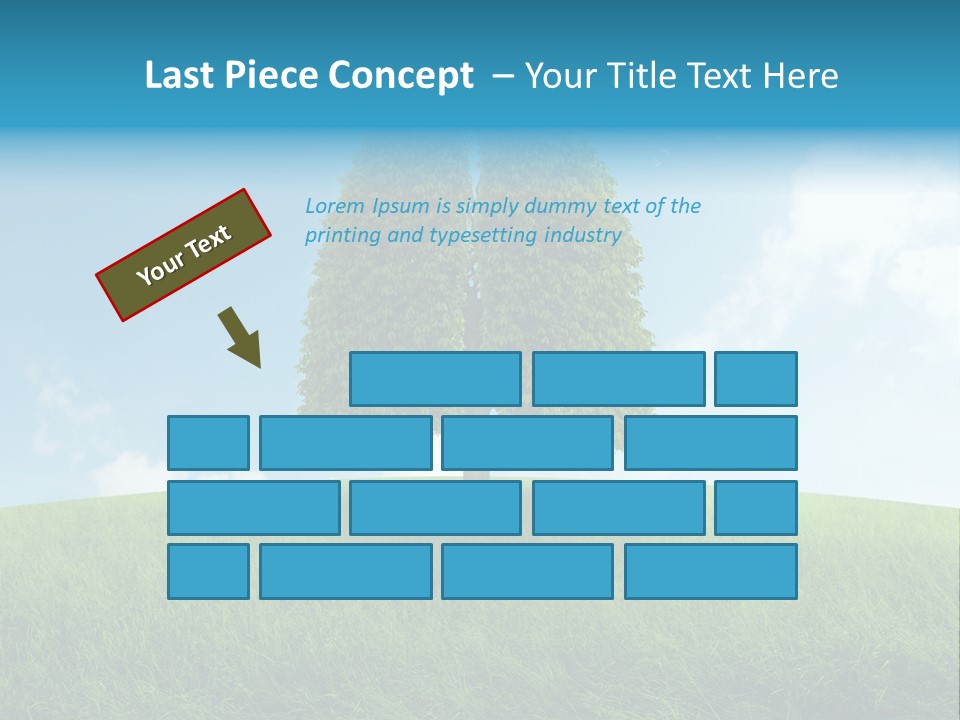 Last Piece Concept – Your Title Text Here

Your Text

Lorem Ipsum is simply dummy text of the printing and typesetting industry